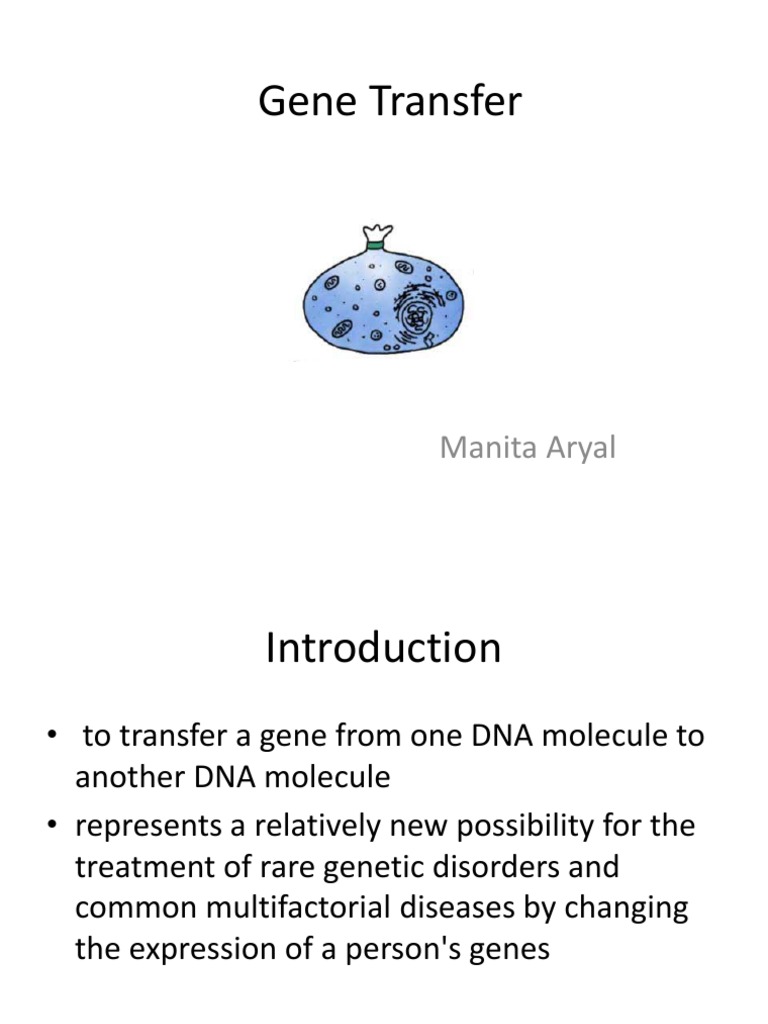 Gene Transfer

Manita Aryal

Introduction

• to transfer a gene from one DNA molecule to another DNA molecule
• represents a relatively new possibility for the treatment of rare genetic disorders and common multifactorial diseases by changing the expression of a person's genes